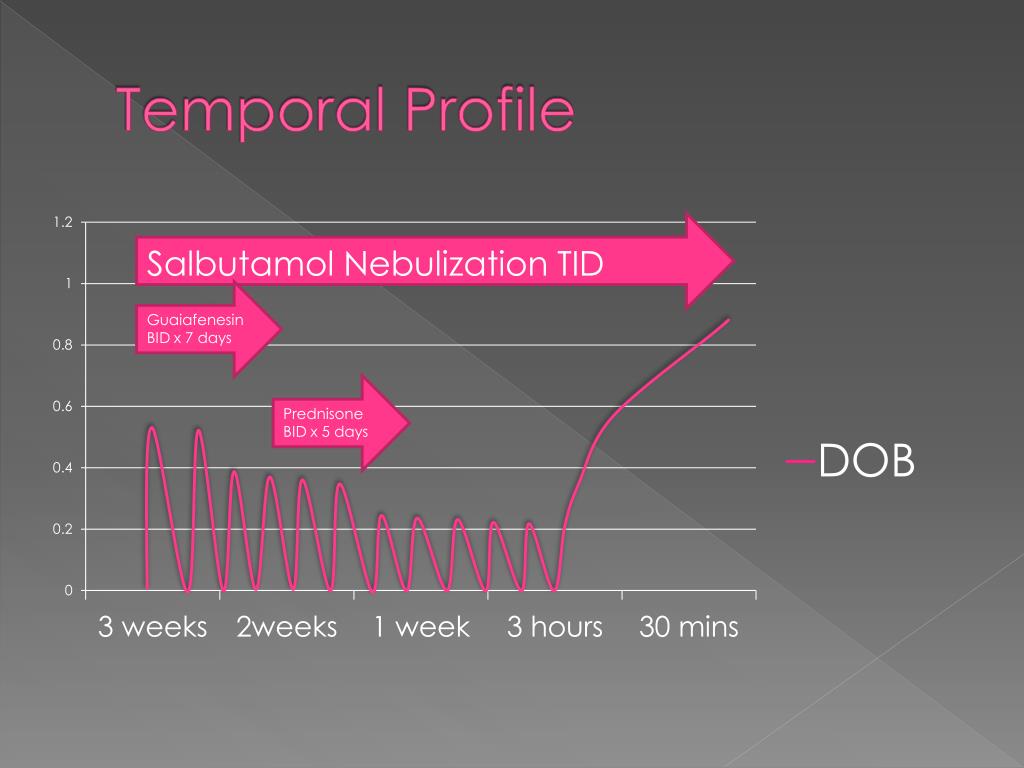 Temporal Profile

1.2
1
0.8
0.6
0.4
0.2
0

Salbutamol Nebulization TID

Guaiafenesin BID x 7 days

Prednisone BID x 5 days

DOB

3 weeks 2weeks 1 week 3 hours 30 mins